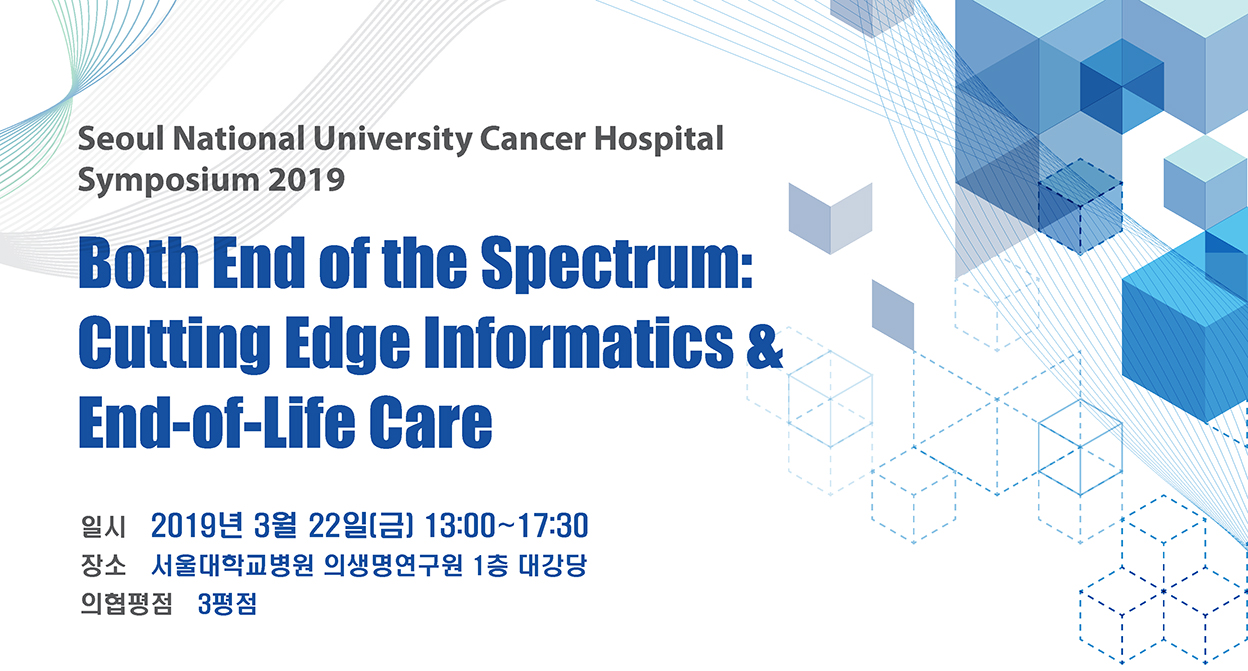 Seoul National University Cancer Hospital Symposium 2019

Both End of the Spectrum: Cutting Edge Informatics & End-of-Life Care

일시 2019년 3월 22일(금) 13:00~17:30
장소 서울대학교병원 의생명연구원 1층 대강당
의협평점 3평점